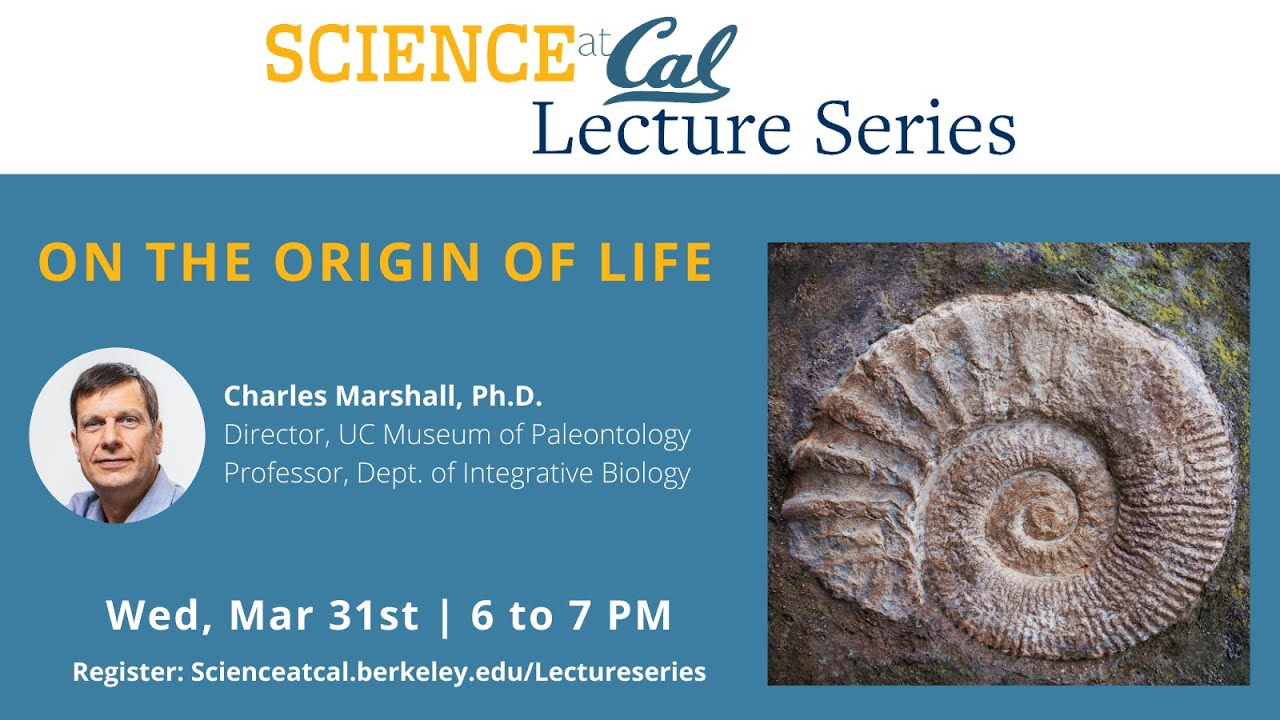 SCIENCE at Cal
Lecture Series

ON THE ORIGIN OF LIFE

Charles Marshall, Ph.D.
Director, UC Museum of Paleontology
Professor, Dept. of Integrative Biology

Wed, Mar 31st | 6 to 7 PM

Register: Scienceatcal.berkeley.edu/Lectureseries